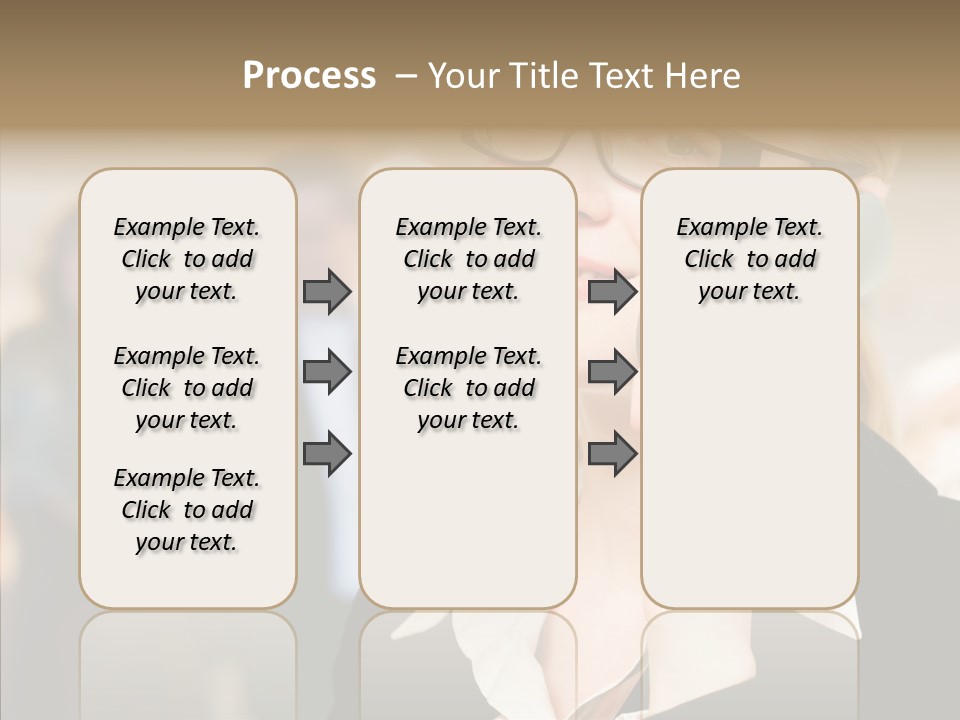 Process – Your Title Text Here

Example Text. Click to add your text.

Example Text. Click to add your text.

Example Text. Click to add your text.

Example Text. Click to add your text.

Example Text. Click to add your text.

Example Text. Click to add your text.